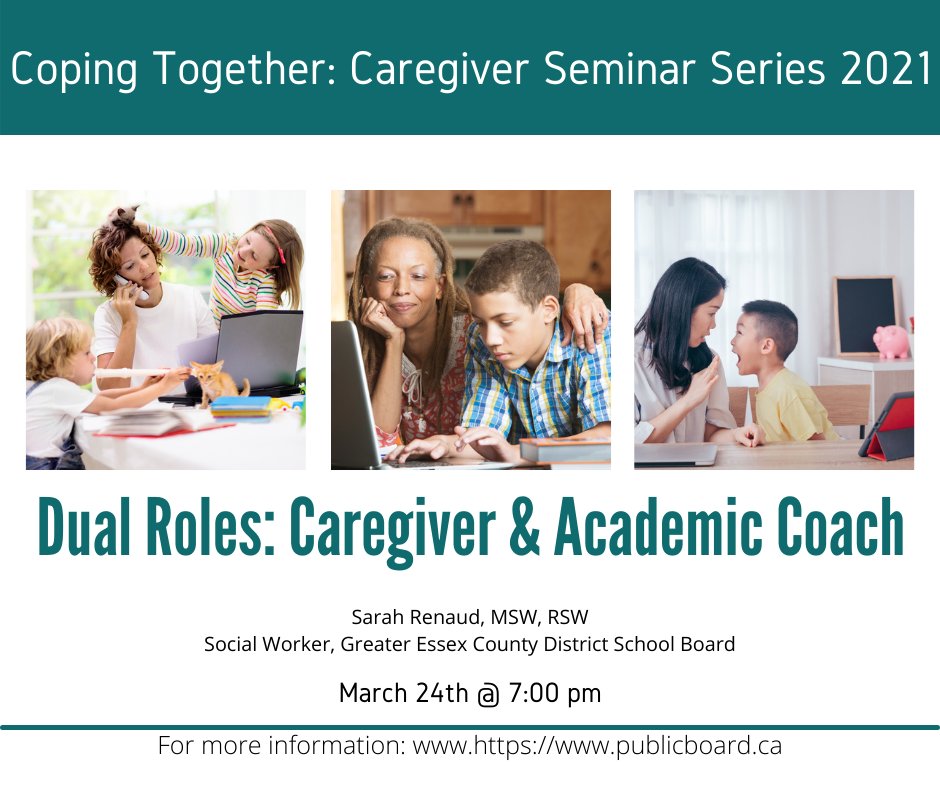 Coping Together: Caregiver Seminar Series 2021

Dual Roles: Caregiver & Academic Coach

Sarah Renaud, MSW, RSW
Social Worker, Greater Essex County District School Board

March 24th @ 7:00 pm

For more information: www.https://www.publicboard.ca